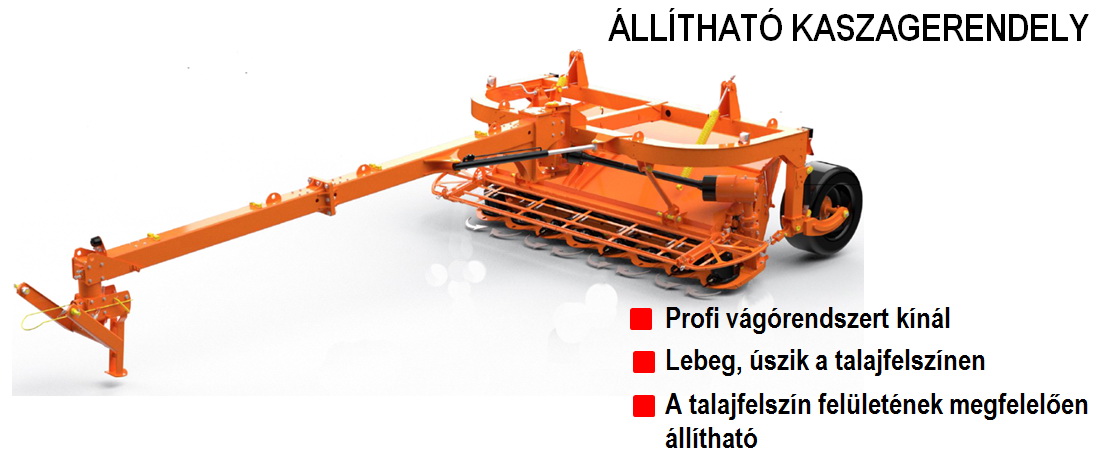 ÁLLÍTHATÓ KASZAGERENDELY

Profi vágórendszert kínál

Lebeg, úszik a talajfelszínen

A talajfelszín felületének megfelelően állítható